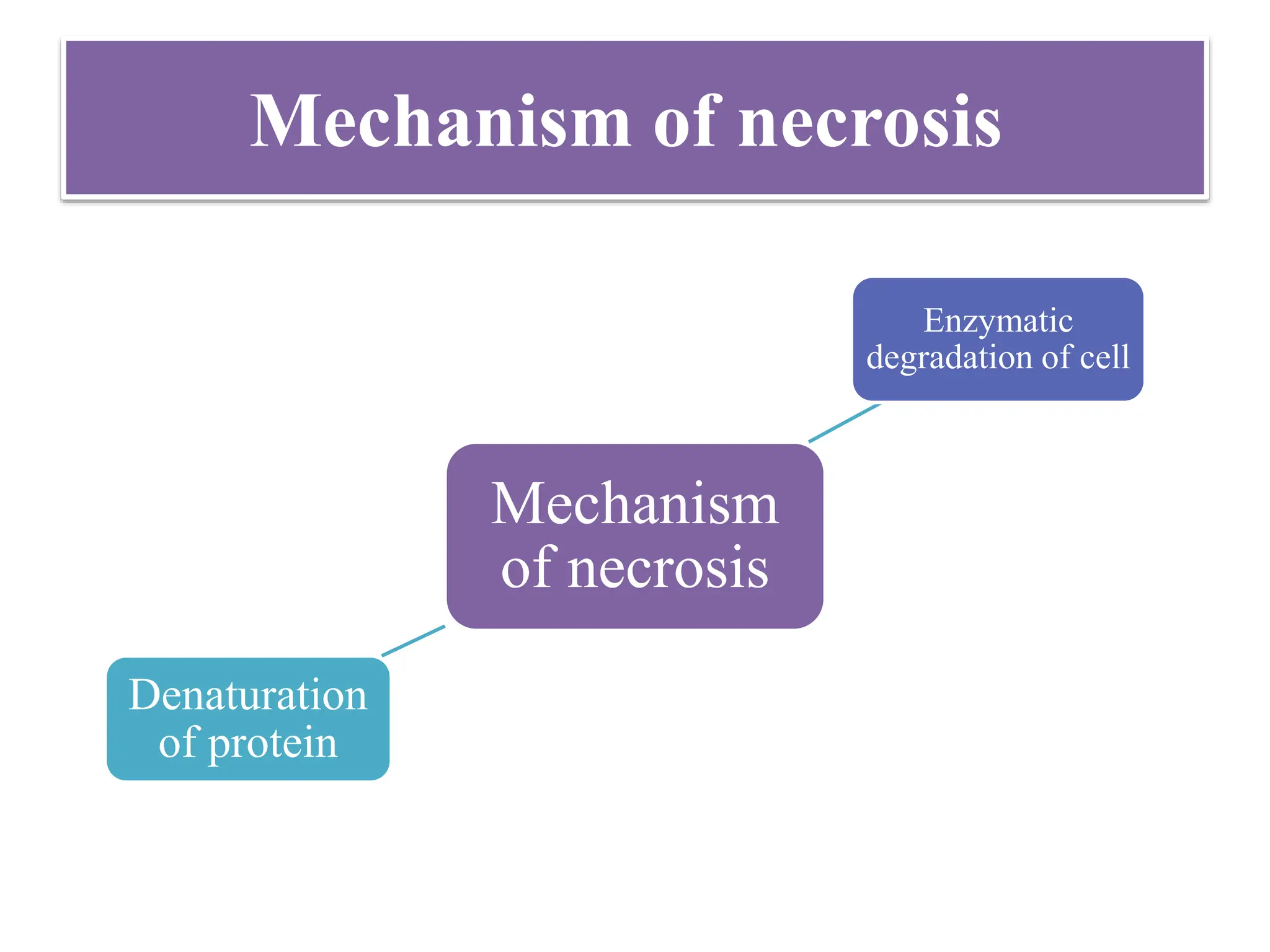 Mechanism of necrosis

Enzymatic degradation of cell

Mechanism of necrosis

Denaturation of protein